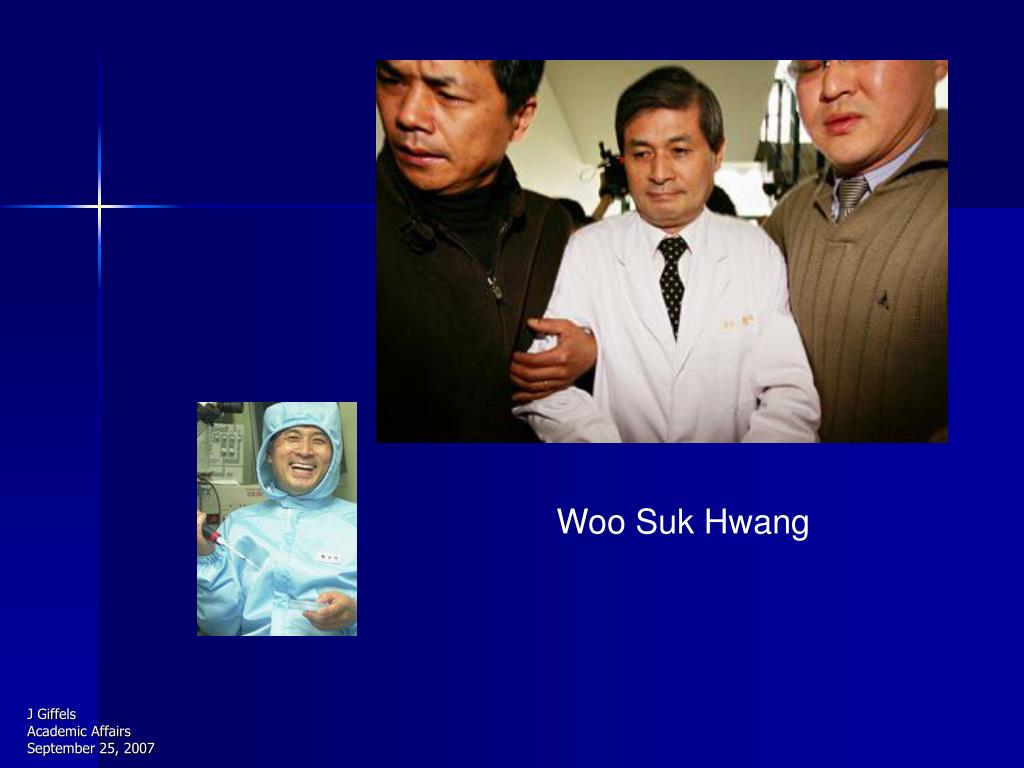 Woo Suk Hwang

J Giffels
Academic Affairs
September 25, 2007